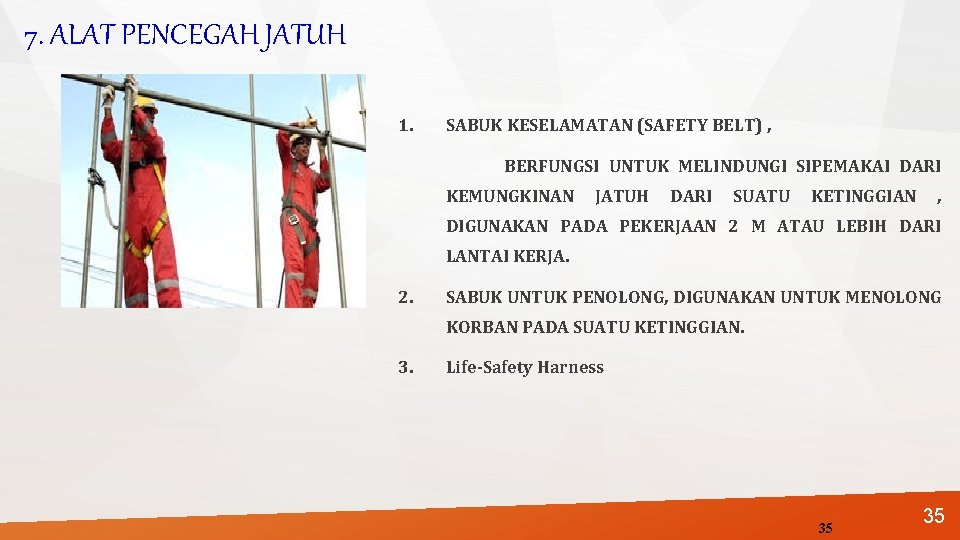 7. ALAT PENCEGAH JATUH

1. SABUK KESELAMATAN (SAFETY BELT) ,

BERFUNGSI UNTUK MELINDUNGI SIPEMAKAI DARI KEMUNGKINAN JATUH DARI SUATU KETINGGIAN , DIGUNAKAN PADA PEKERJAAN 2 M ATAU LEBIH DARI LANTAI KERJA.

2. SABUK UNTUK PENOLONG, DIGUNAKAN UNTUK MENOLONG KORBAN PADA SUATU KETINGGIAN.

3. Life-Safety Harness

35

35